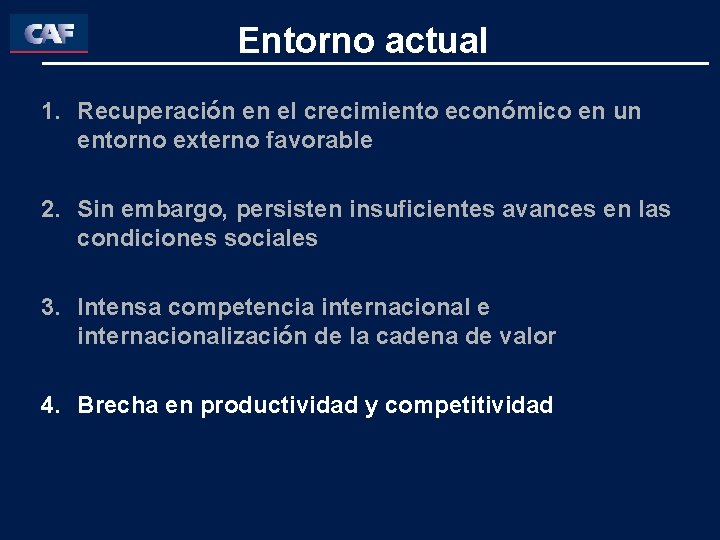 CAF

Entorno actual

1. Recuperación en el crecimiento económico en un entorno externo favorable

2. Sin embargo, persisten insuficientes avances en las condiciones sociales

3. Intensa competencia internacional e internacionalización de la cadena de valor

4. Brecha en productividad y competitividad